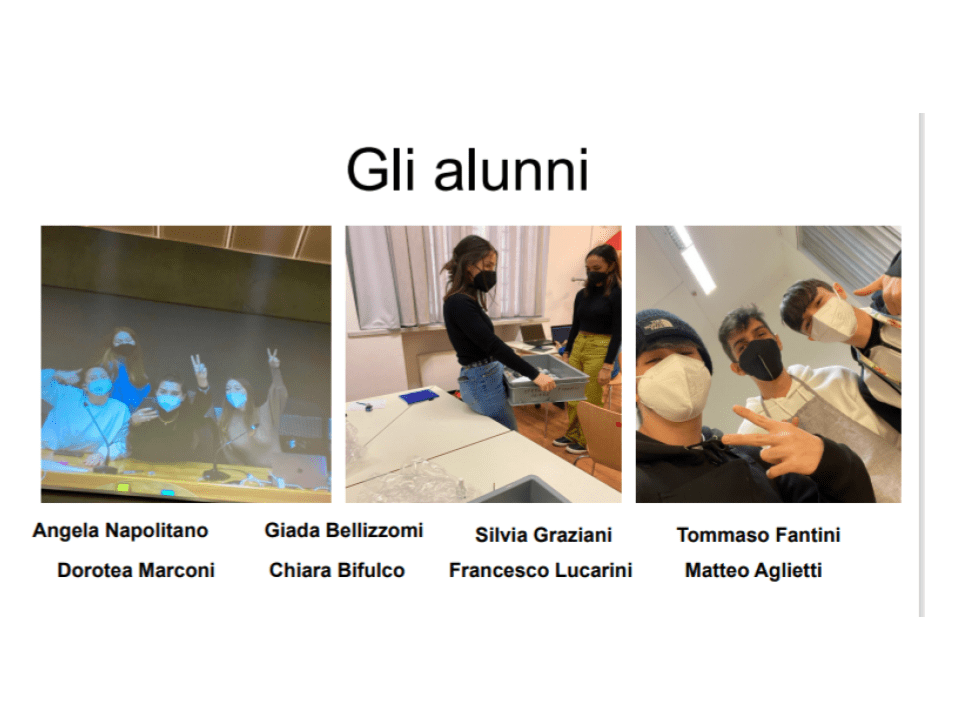 Gli alunni

Angela Napolitano

Dorotea Marconi

Giada Bellizzomi

Chiara Bifulco

Silvia Graziani

Francesco Lucarini

Tommaso Fantini

Matteo Aglietti